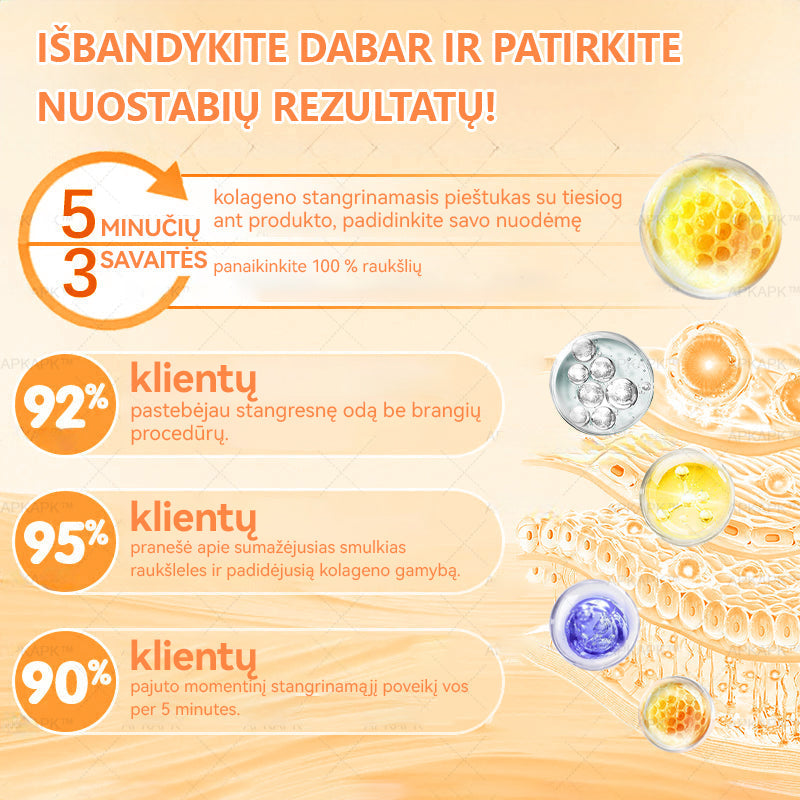 IŠBANDYKITE DABAR IR PATIRKITE NUOSTABIŲ REZULTATŲ!

5 MINUČIŲ
kolageno stangrinamasis pieštukas su tiesiog ant produkto, padidinkite savo nuodėmę

3 SAVAITĖS
panaikinkite 100 % raukšlių

APKAPK™

92% klientų
pastebėjau stangresnę odą be brangių procedūrų.

95% klientų
pranešė apie sumažėjusias smulkias raukšleles ir padidėjusią kolageno gamybą.

90% klientų
pajuto momentinį stangrinamąjį poveikį vos per 5 minutes.